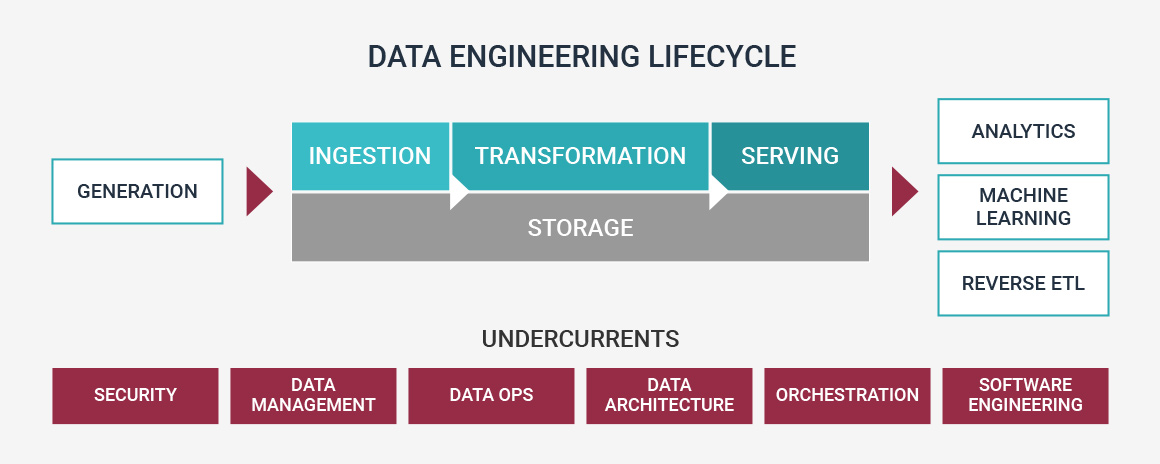 DATA ENGINEERING LIFECYCLE

GENERATION

INGESTION

TRANSFORMATION

SERVING

STORAGE

ANALYTICS

MACHINE LEARNING

REVERSE ETL

UNDERCURRENTS

SECURITY

DATA MANAGEMENT

DATA OPS

DATA ARCHITECTURE

ORCHESTRATION

SOFTWARE ENGINEERING